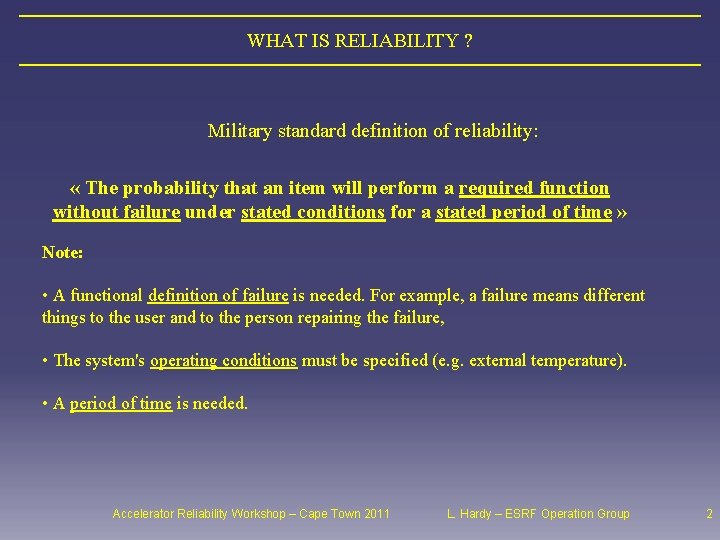 WHAT IS RELIABILITY ?

Military standard definition of reliability:

« The probability that an item will perform a required function without failure under stated conditions for a stated period of time »

Note:

• A functional definition of failure is needed. For example, a failure means different things to the user and to the person repairing the failure,

• The system's operating conditions must be specified (e.g. external temperature).

• A period of time is needed.

Accelerator Reliability Workshop – Cape Town 2011 L. Hardy – ESRF Operation Group 2